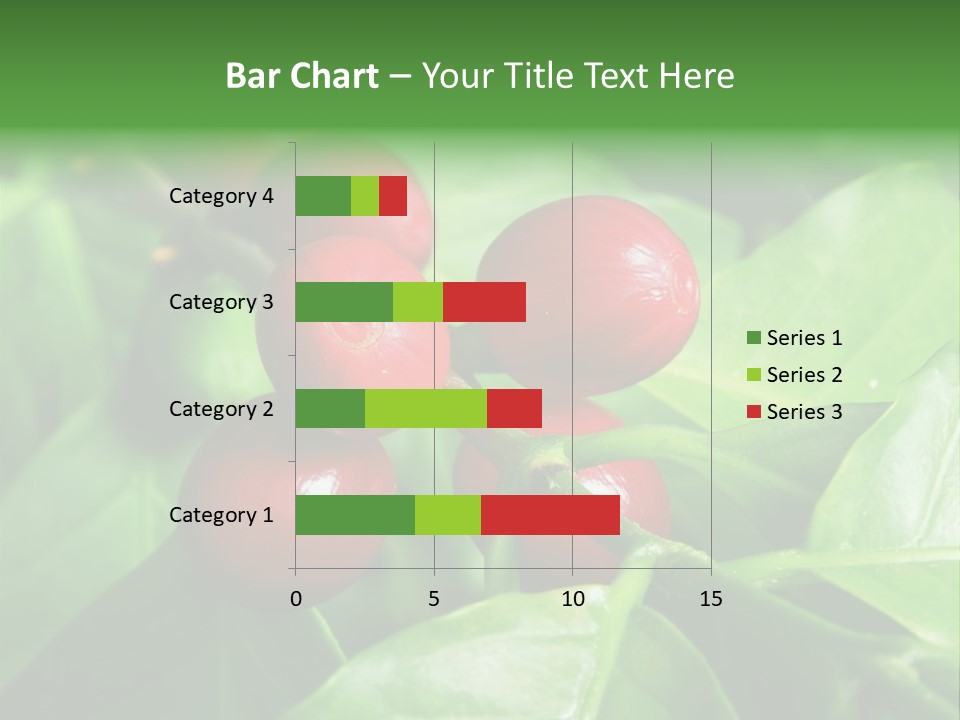 Bar Chart – Your Title Text Here

Category 4
Category 3
Category 2
Category 1

0
5
10
15

Series 1
Series 2
Series 3